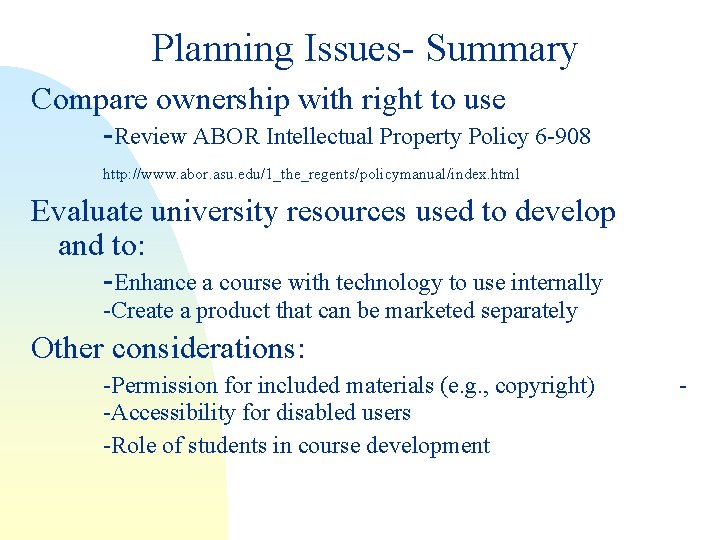 Planning Issues- Summary

Compare ownership with right to use

-Review ABOR Intellectual Property Policy 6-908

http://www.abor.asu.edu/1_the_regents/policymanual/index.html

Evaluate university resources used to develop and to:

-Enhance a course with technology to use internally
-Create a product that can be marketed separately

Other considerations:

-Permission for included materials (e.g., copyright) -
-Accessibility for disabled users
-Role of students in course development